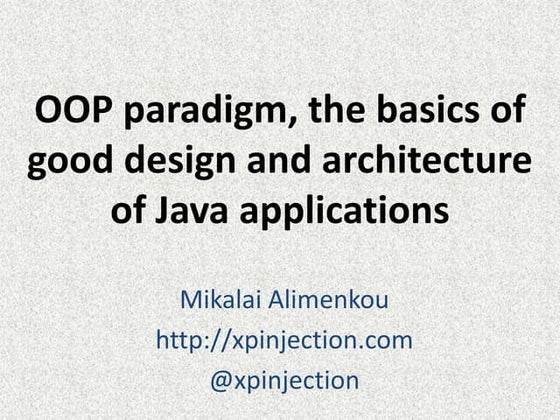 OOP paradigm, the basics of good design and architecture of Java applications

Mikalai Alimenkou
http://xpinjection.com
@xpinjection